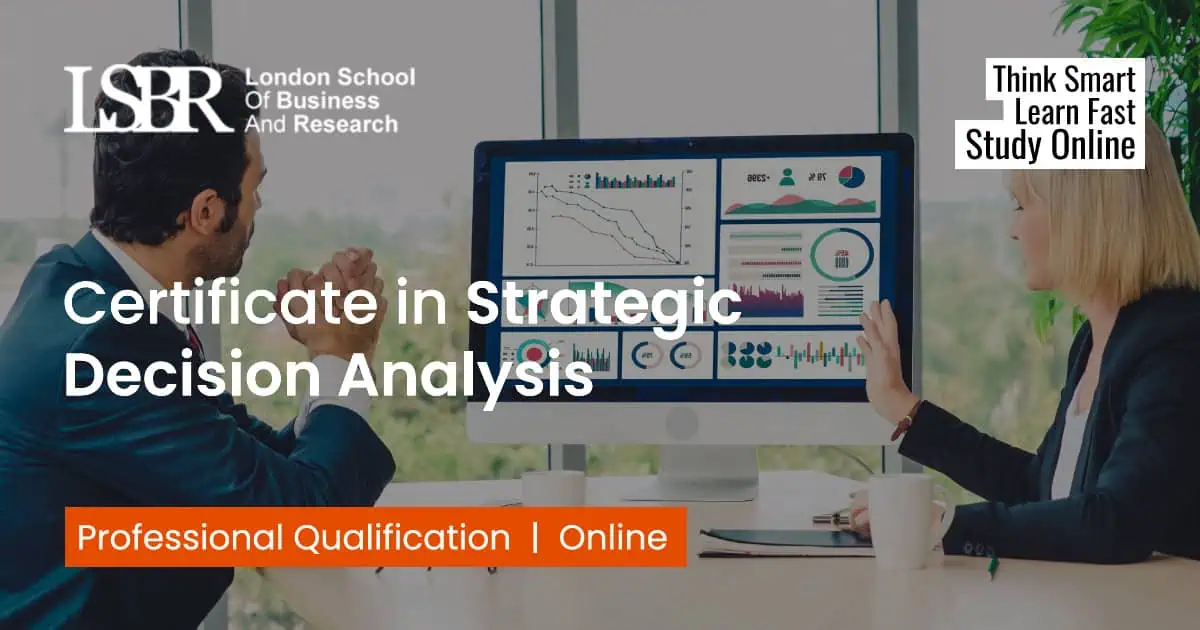 LSBR London School Of Business And Research

Think Smart
Learn Fast
Study Online

Certificate in Strategic Decision Analysis

Professional Qualification | Online